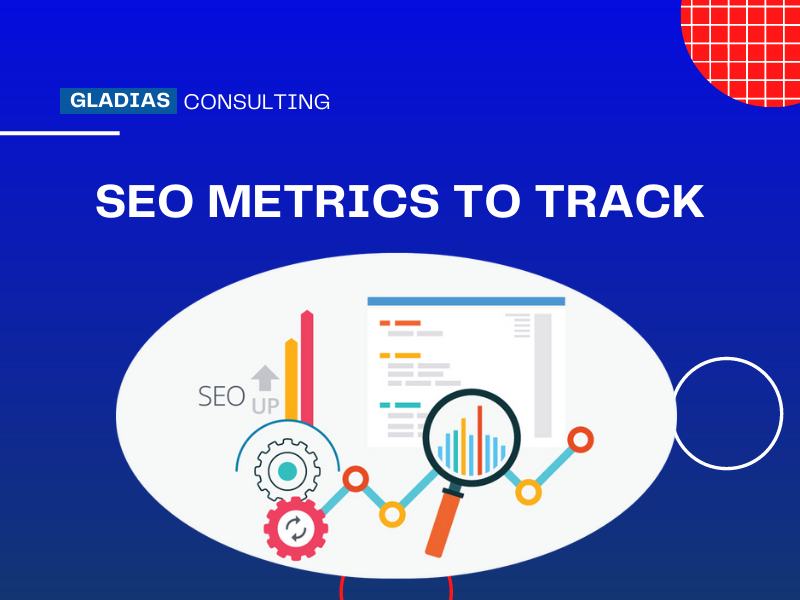 GLADIAS CONSULTING

SEO METRICS TO TRACK

SEO UP